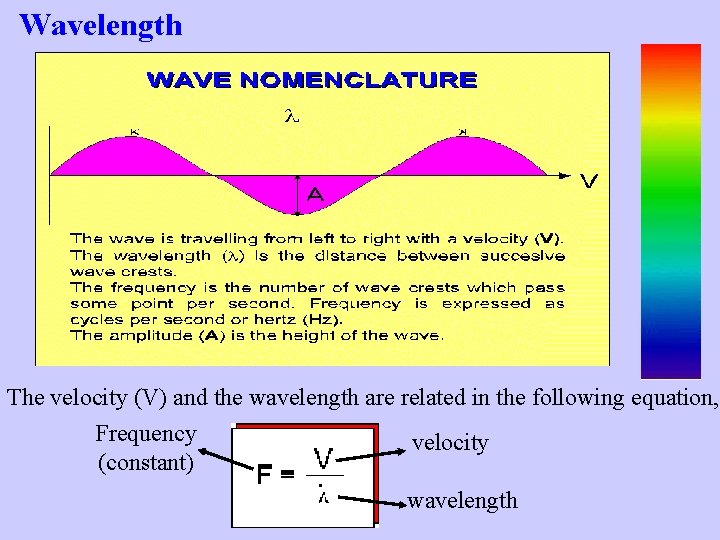 Wavelength

WAVE NOMENCLATURE

$\lambda$

V

A

The wave is travelling from left to right with a velocity (V).
The wavelength ($\lambda$) is the distance between succesive wave crests.
The frequency is the number of wave crests which pass some point per second. Frequency is expressed as cycles per second or hertz (Hz).
The amplitude (A) is the height of the wave.

The velocity (V) and the wavelength are related in the following equation,

Frequency (constant)

$F = \frac{V}{\lambda}$

velocity

wavelength